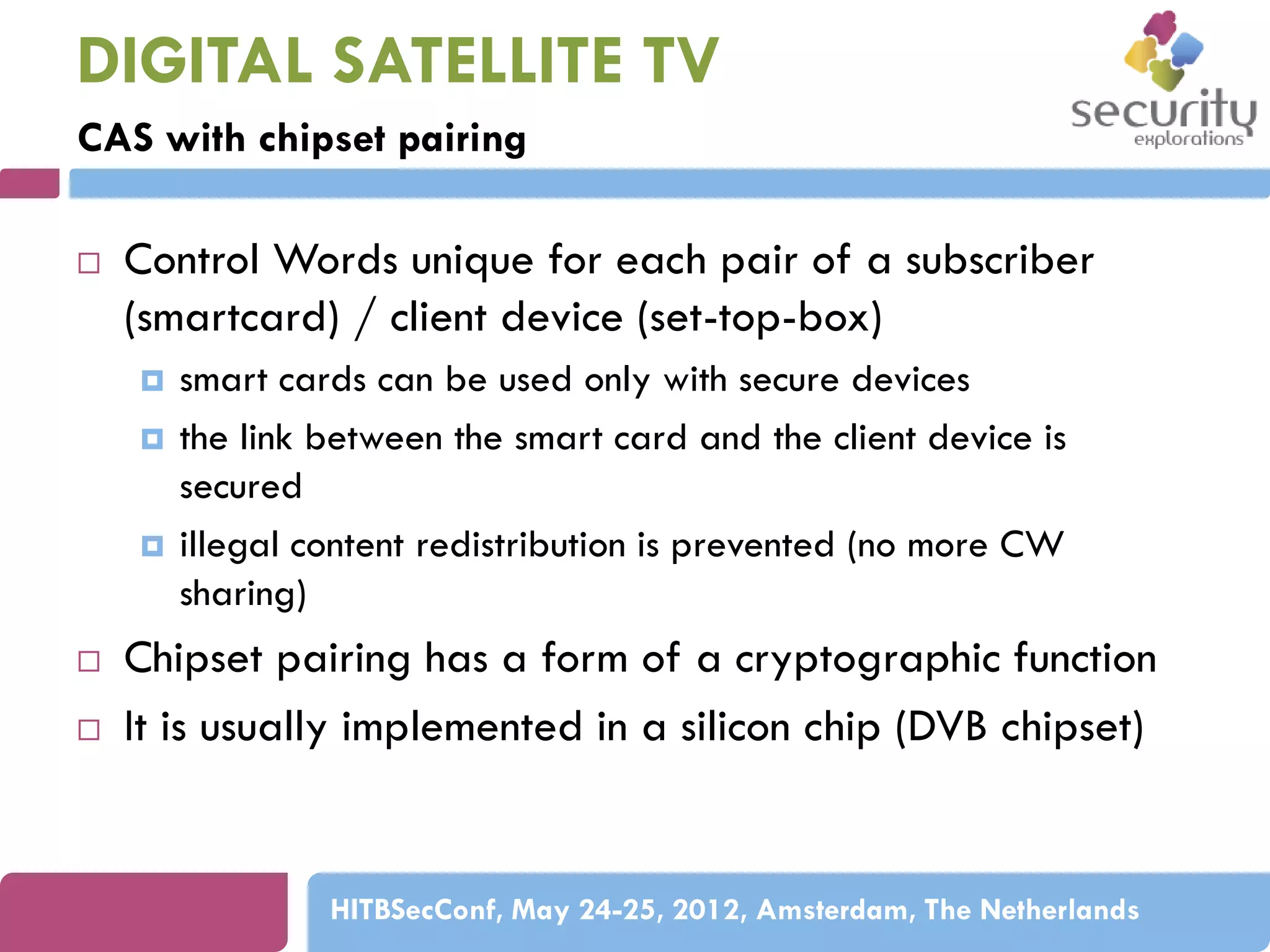 DIGITAL SATELLITE TV

CAS with chipset pairing

security explorations

□ Control Words unique for each pair of a subscriber (smartcard) / client device (set-top-box)

▫ smart cards can be used only with secure devices

▫ the link between the smart card and the client device is secured

▫ illegal content redistribution is prevented (no more CW sharing)

□ Chipset pairing has a form of a cryptographic function

□ It is usually implemented in a silicon chip (DVB chipset)

HITBSecConf, May 24-25, 2012, Amsterdam, The Netherlands